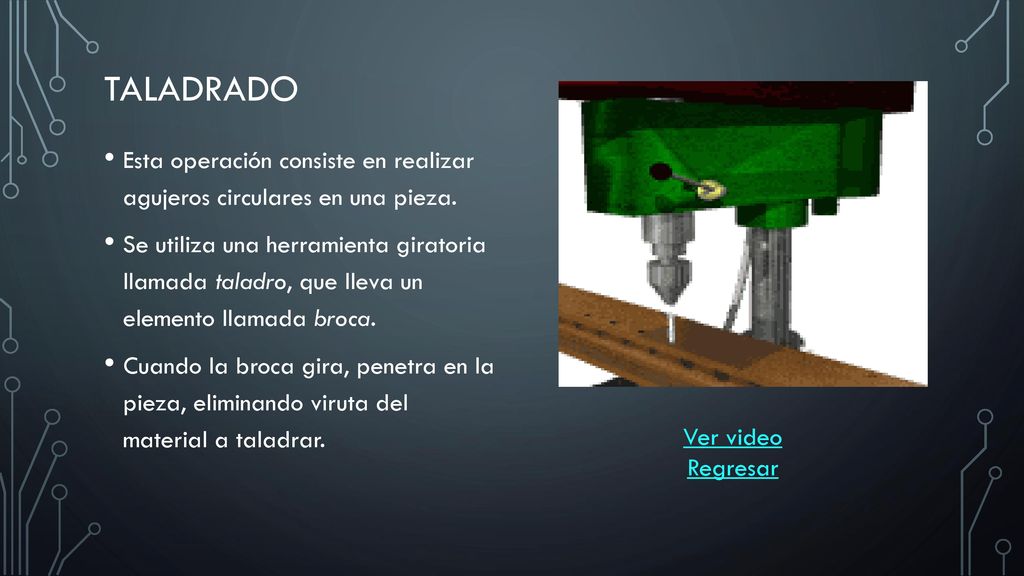 TALADRADO

• Esta operación consiste en realizar agujeros circulares en una pieza.

• Se utiliza una herramienta giratoria llamada taladro, que lleva un elemento llamada broca.

• Cuando la broca gira, penetra en la pieza, eliminando viruta del material a taladrar.

Ver video
Regresar